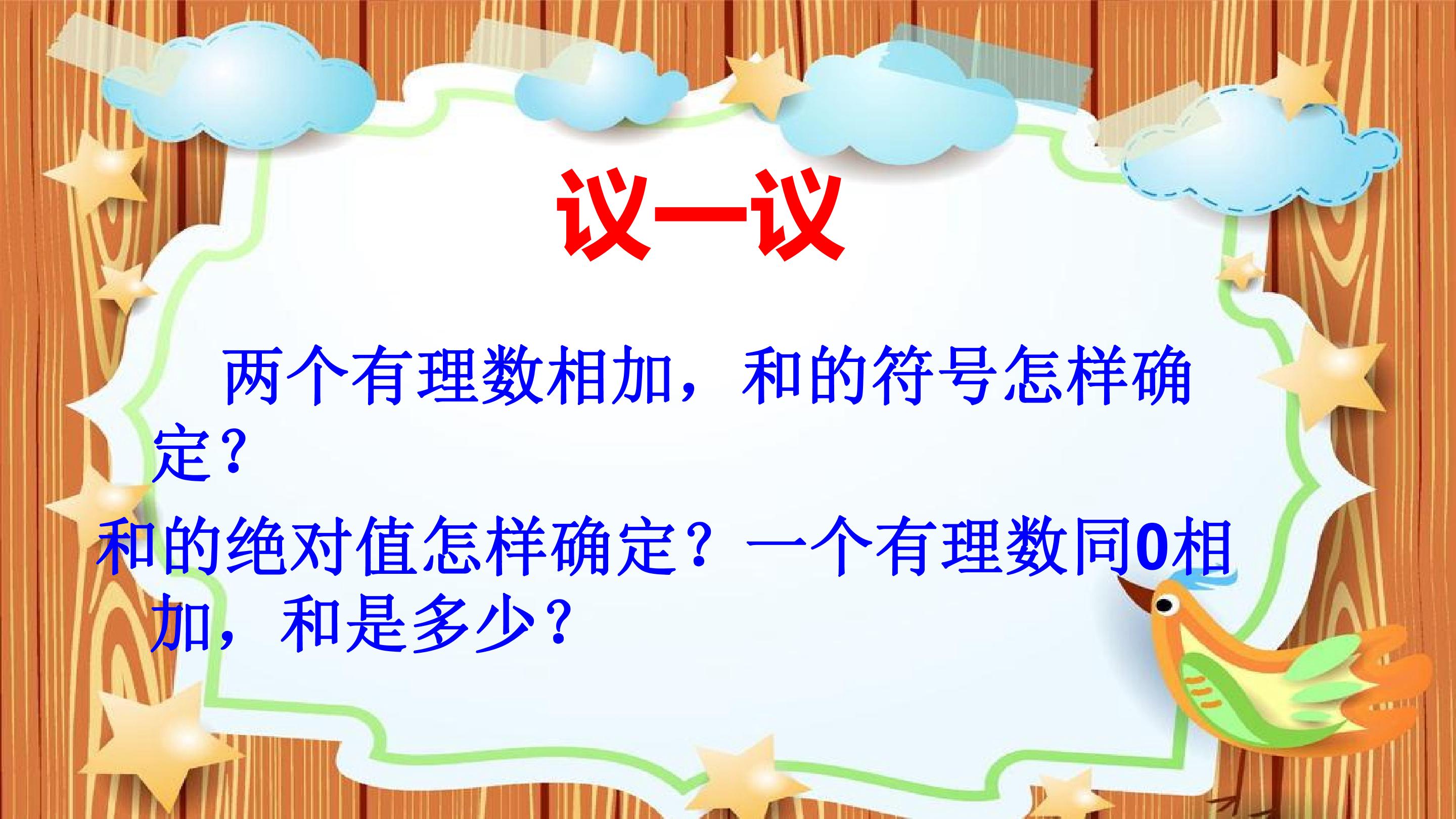 议一议

两个有理数相加，和的符号怎样确定？

和的绝对值怎样确定？一个有理数同0相加，和是多少？